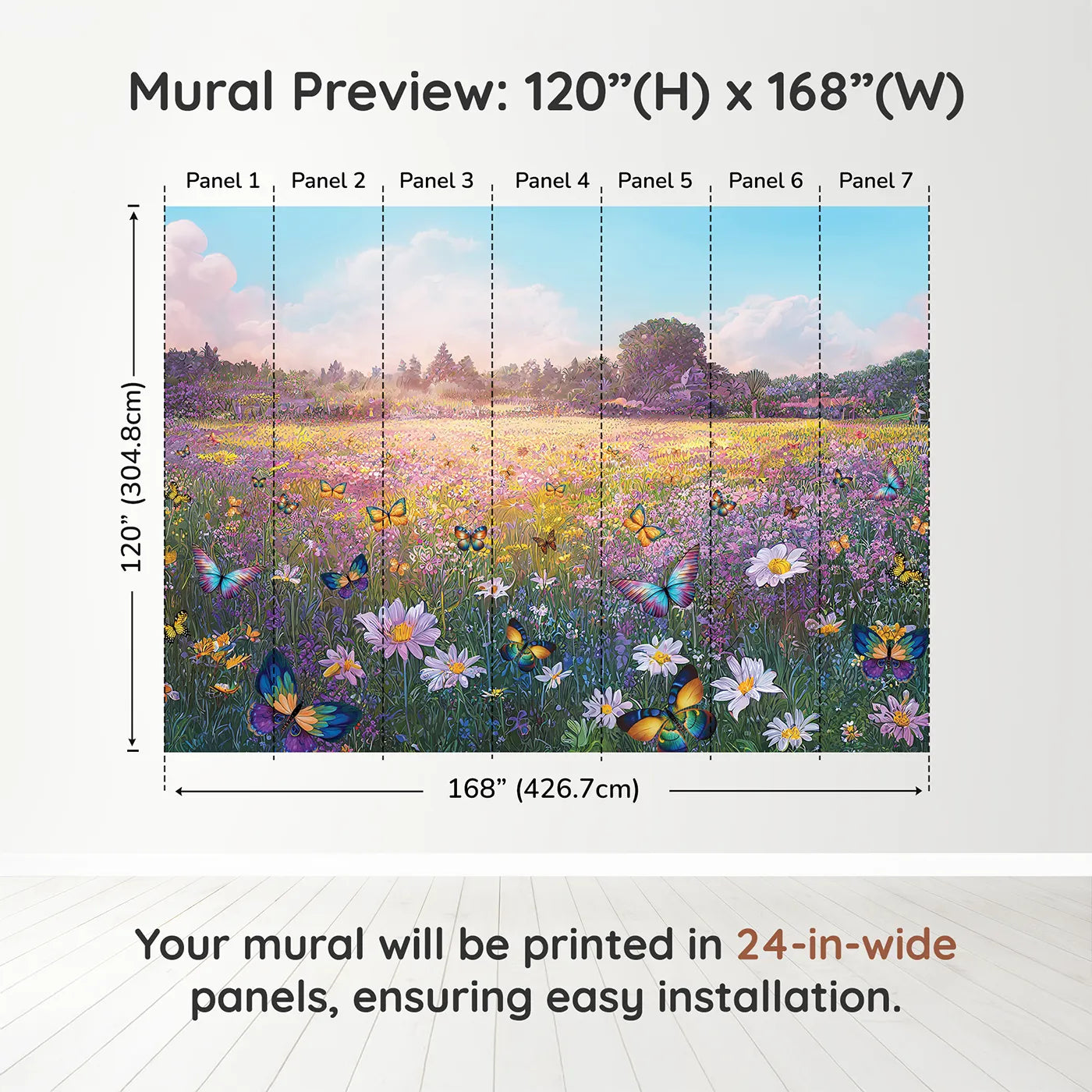 Mural Preview: 120”(H) x 168”(W)

Panel 1 Panel 2 Panel 3 Panel 4 Panel 5 Panel 6 Panel 7

120” (304.8cm)

168” (426.7cm)

Your mural will be printed in 24-in-wide panels, ensuring easy installation.